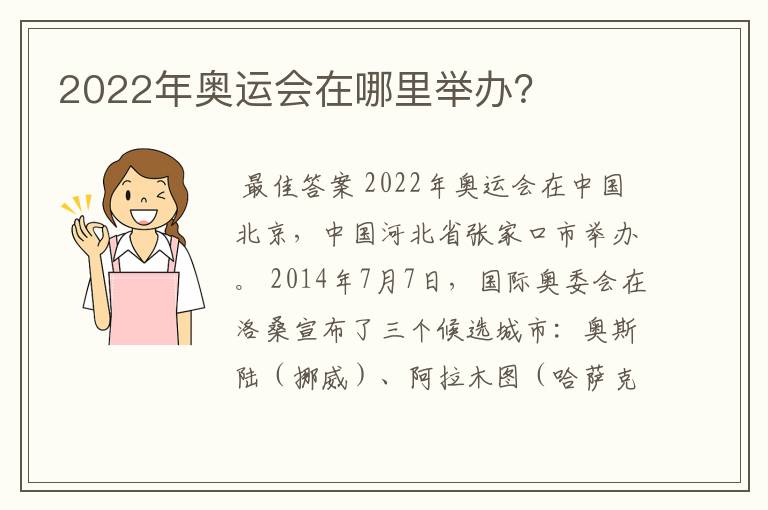 2022年奥运会在哪里举办?

最佳答案 2022年奥运会在中国北京，中国河北省张家口市举办。2014年7月7日，国际奥委会在洛桑宣布了三个候选城市：奥斯陆（挪威）、阿拉木图（哈萨克